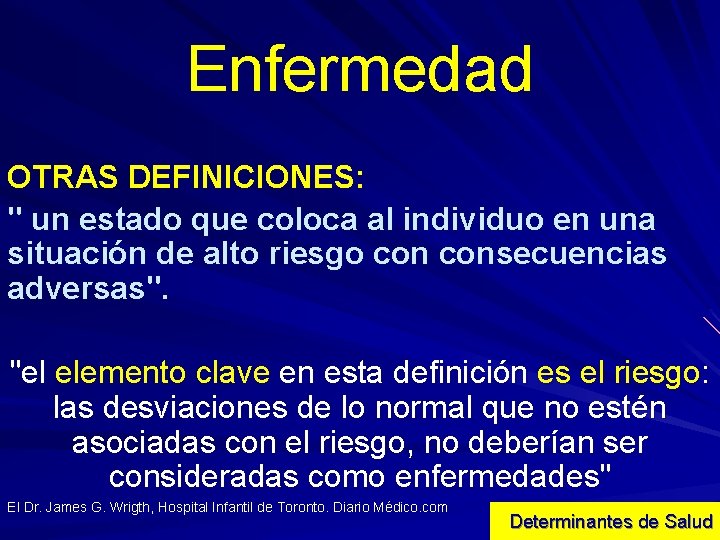 Enfermedad

OTRAS DEFINICIONES:

" un estado que coloca al individuo en una situación de alto riesgo con consecuencias adversas".

"el elemento clave en esta definición es el riesgo: las desviaciones de lo normal que no estén asociadas con el riesgo, no deberían ser consideradas como enfermedades"

El Dr. James G. Wrigth, Hospital Infantil de Toronto. Diario Médico.com

Determinantes de Salud